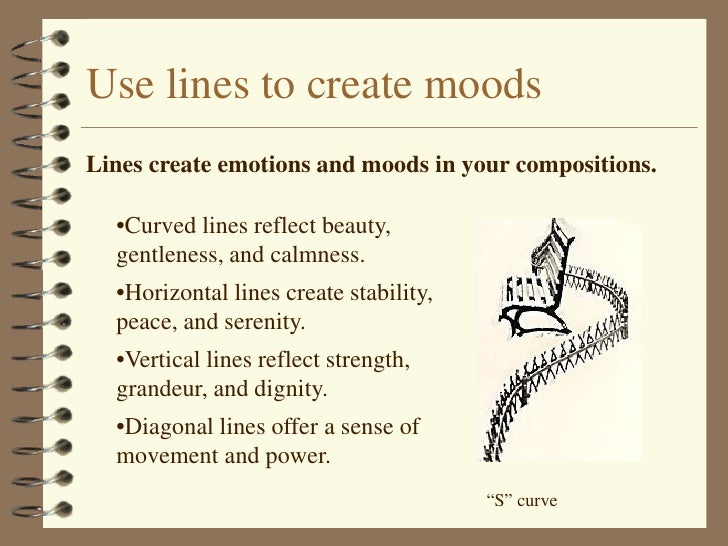 Use lines to create moods

Lines create emotions and moods in your compositions.

•Curved lines reflect beauty, gentleness, and calmness.

•Horizontal lines create stability, peace, and serenity.

•Vertical lines reflect strength, grandeur, and dignity.

•Diagonal lines offer a sense of movement and power.

“S” curve